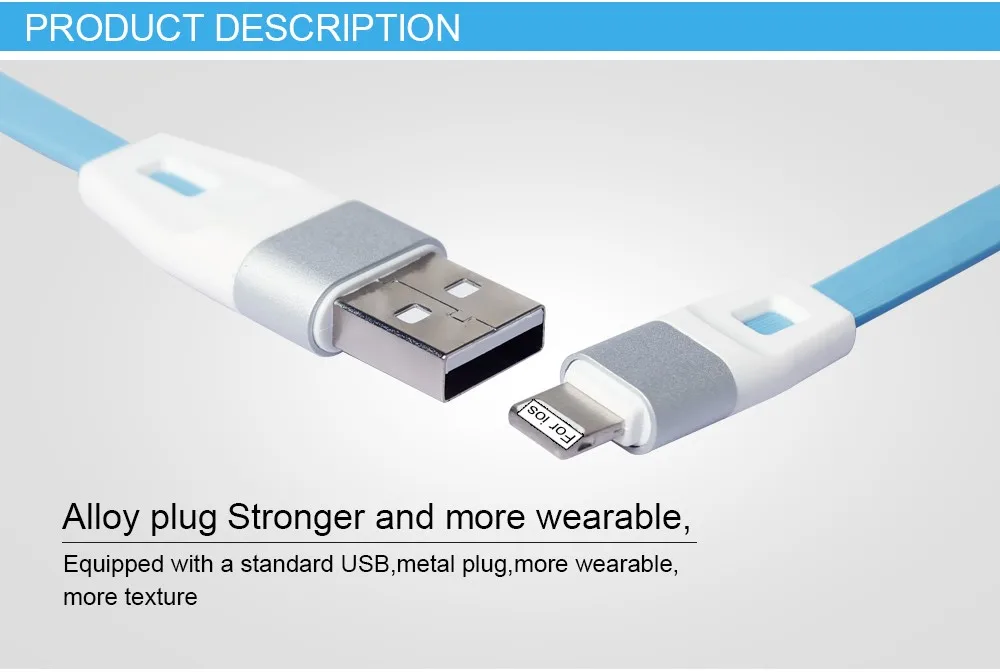 PRODUCT DESCRIPTION

For ios

Alloy plug Stronger and more wearable,

Equipped with a standard USB,metal plug,more wearable, more texture